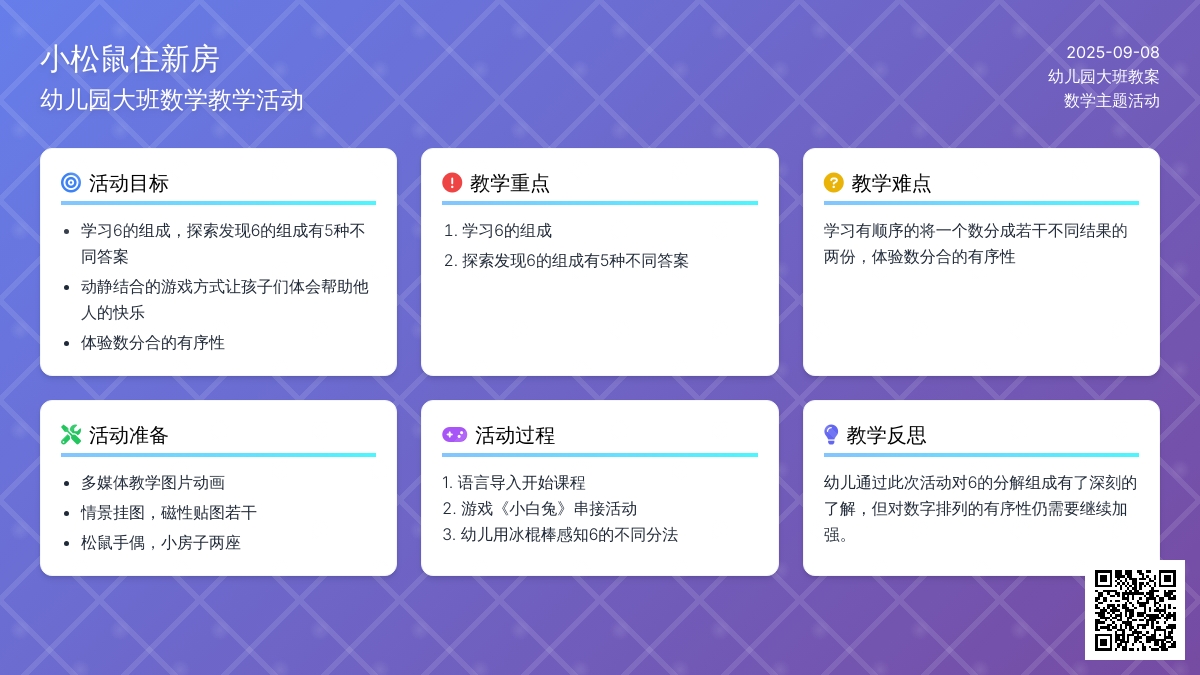 小松鼠住新房
幼儿园大班数学教学活动

2025-09-08
幼儿园大班教案
数学主题活动

活动目标
- 学习6的组成，探索发现6的组成有5种不同答案
- 动静结合的游戏方式让孩子们体会帮助他人的快乐
- 体验数分合的有序性

教学重点
1. 学习6的组成
2. 探索发现6的组成有5种不同答案

教学难点
学习有顺序的将一个数分成若干不同结果的两份，体验数分合的有序性

活动准备
- 多媒体教学图片动画
- 情景挂图，磁性贴图若干
- 松鼠手偶，小房子两座

活动过程
1. 语言导入开始课程
2. 游戏《小白兔》串接活动
3. 幼儿用冰棍棒感知6的不同分法

教学反思
幼儿通过此次活动对6的分解组成有了深刻的了解，但对数字排列的有序性仍需要继续加强。